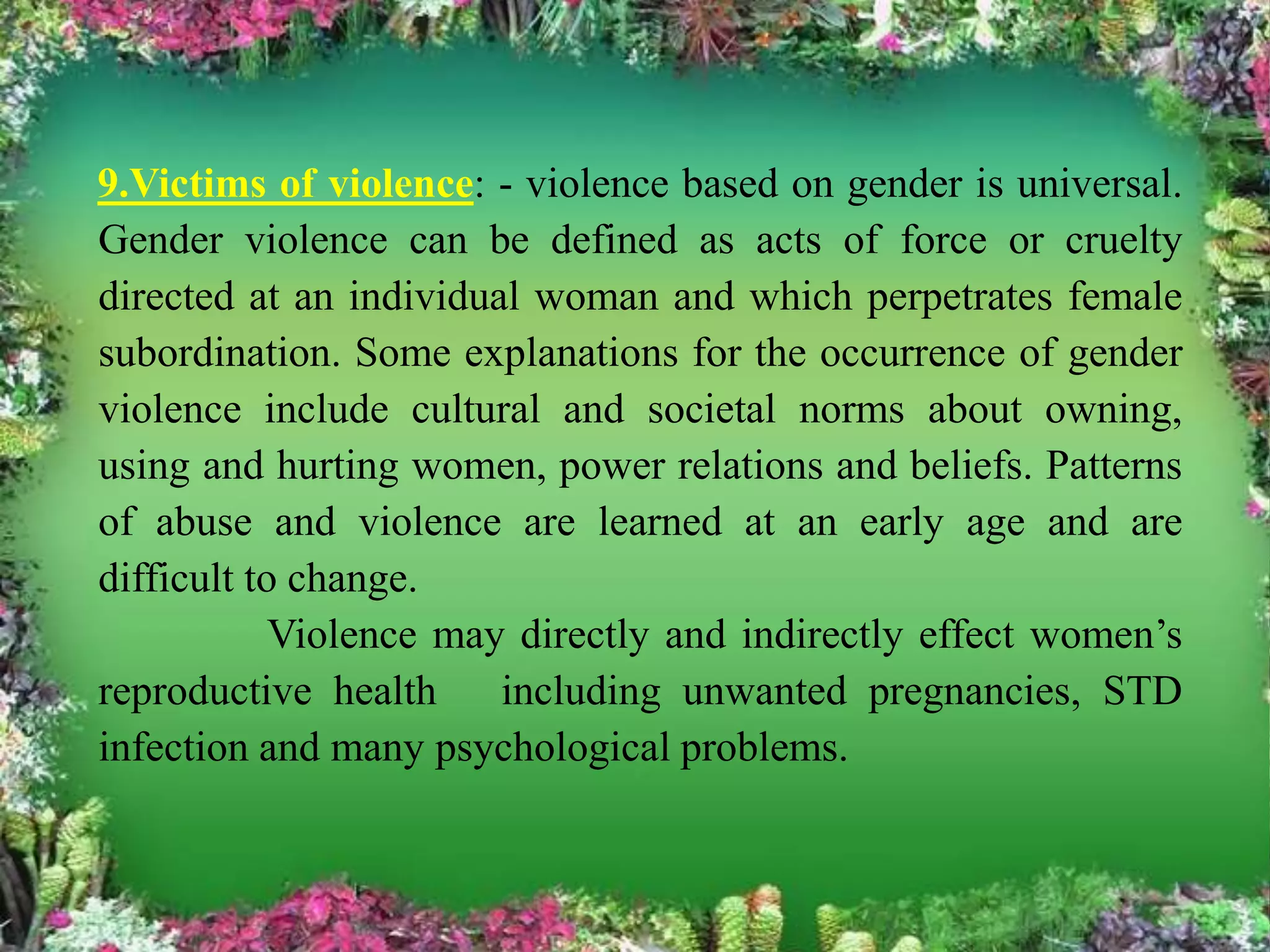 9.Victims of violence: - violence based on gender is universal. Gender violence can be defined as acts of force or cruelty directed at an individual woman and which perpetrates female subordination. Some explanations for the occurrence of gender violence include cultural and societal norms about owning, using and hurting women, power relations and beliefs. Patterns of abuse and violence are learned at an early age and are difficult to change.

Violence may directly and indirectly effect women's reproductive health including unwanted pregnancies, STD infection and many psychological problems.